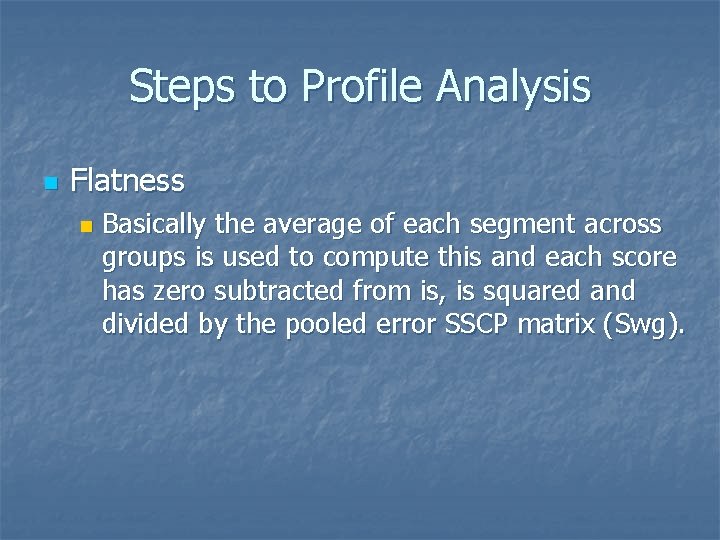 Steps to Profile Analysis

Flatness

Basically the average of each segment across groups is used to compute this and each score has zero subtracted from is, is squared and divided by the pooled error SSCP matrix (Swg).